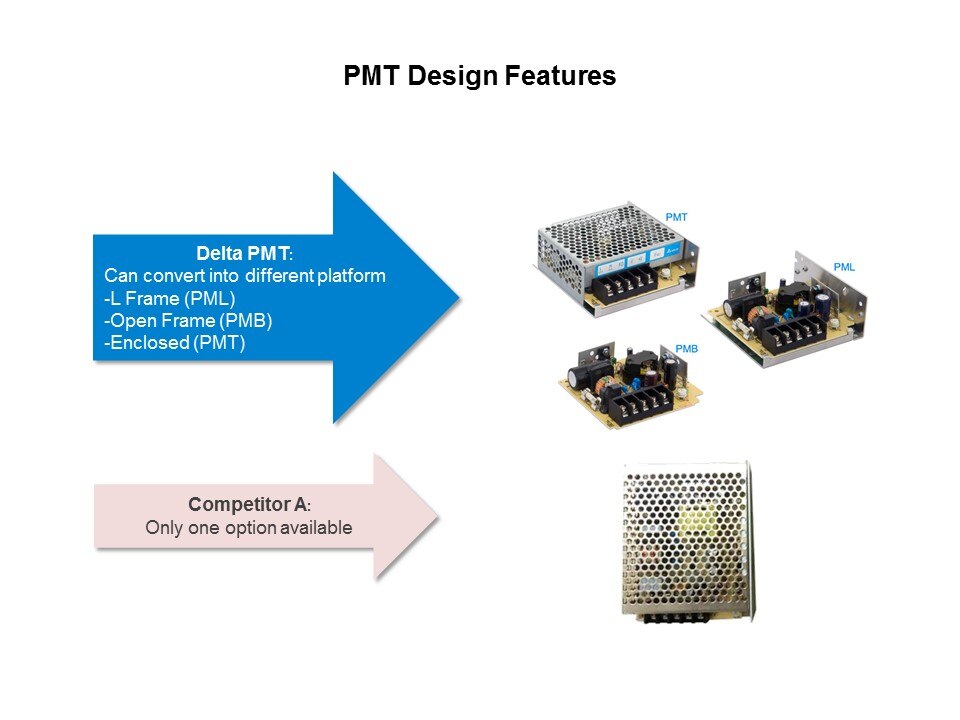 PMT Design Features

Delta PMT:
Can convert into different platform
-L Frame (PML)
-Open Frame (PMB)
-Enclosed (PMT)

PMT

PML

PMB

Competitor A:
Only one option available